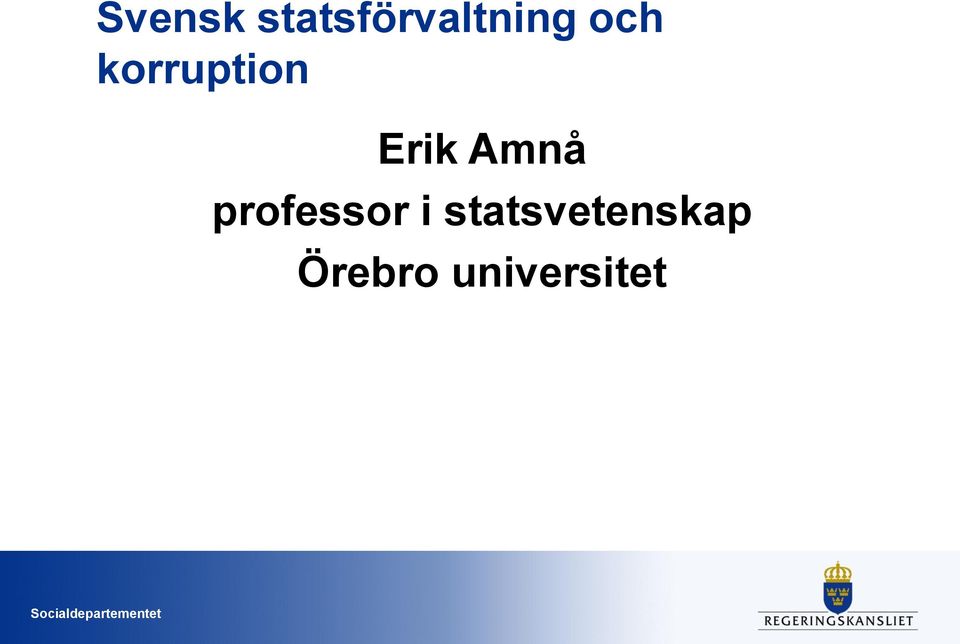 Svensk statsförvaltning och korruption

Erik Amnå
professor i statsvetenskap
Örebro universitet

Socialdepartementet

REGERINGSKANSLIET